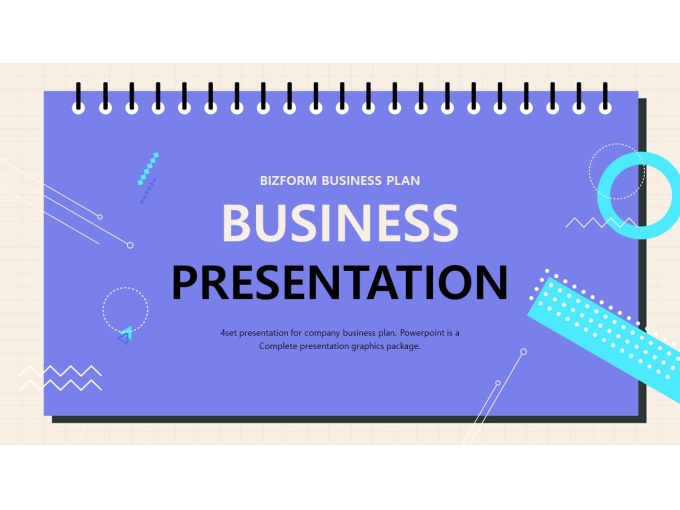 BIZFORM BUSINESS PLAN

BUSINESS
PRESENTATION

4set presentation for company business plan. Powerpoint is a Complete presentation graphics package.